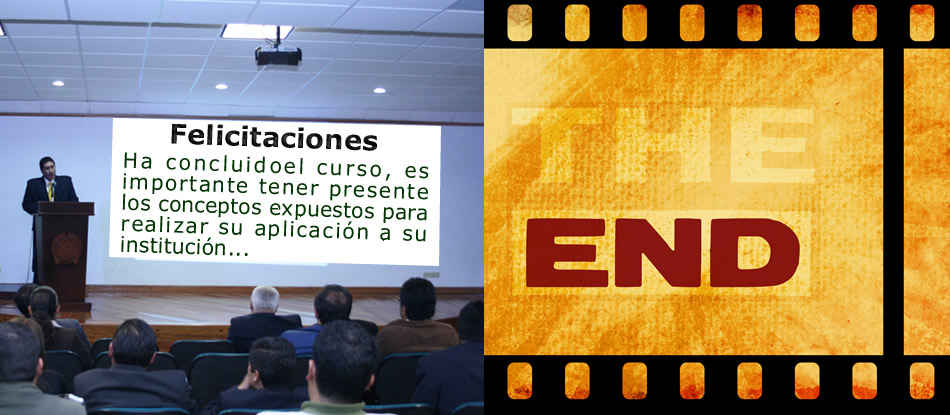 Felicitaciones

Ha concluidoel curso, es importante tener presente los conceptos expuestos para realizar su aplicación a su institución...

THE

END